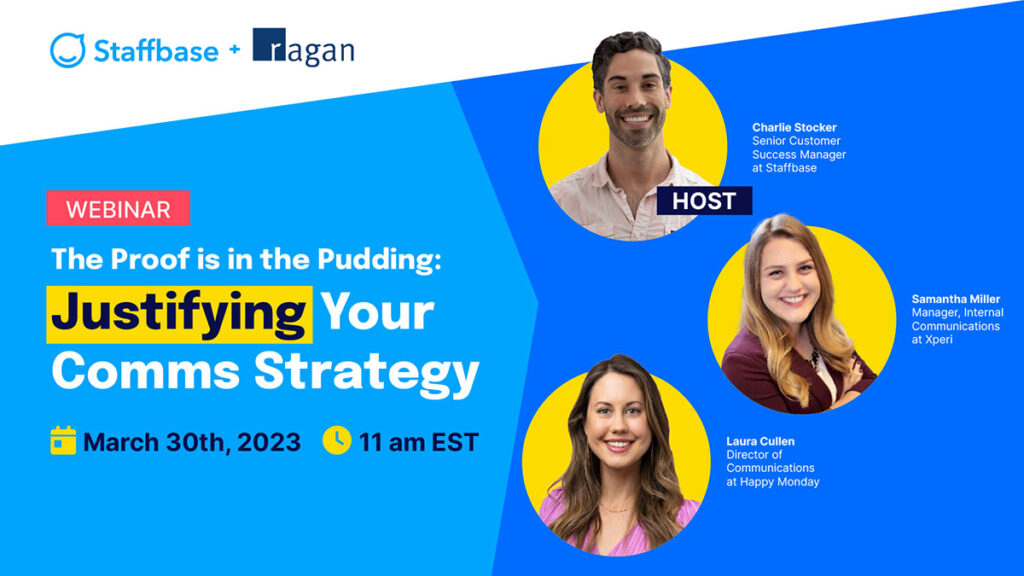 Staffbase + ragan

WEBINAR

The Proof is in the Pudding:
Justifying Your Comms Strategy

March 30th, 2023 11 am EST

Charlie Stocker
Senior Customer Success Manager at Staffbase

HOST

Samantha Miller
Manager, Internal Communications at Xperi

Laura Cullen
Director of Communications at Happy Monday